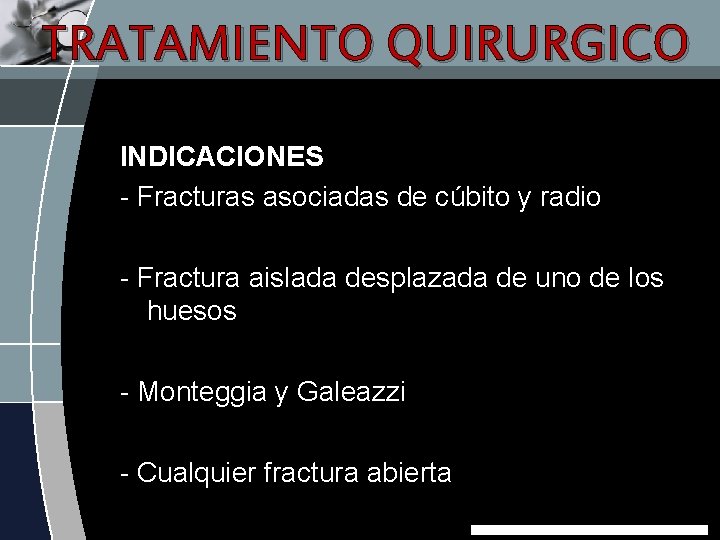 TRATAMIENTO QUIRURGICO

INDICACIONES
- Fracturas asociadas de cúbito y radio

- Fractura aislada desplazada de uno de los huesos

- Monteggia y Galeazzi

- Cualquier fractura abierta